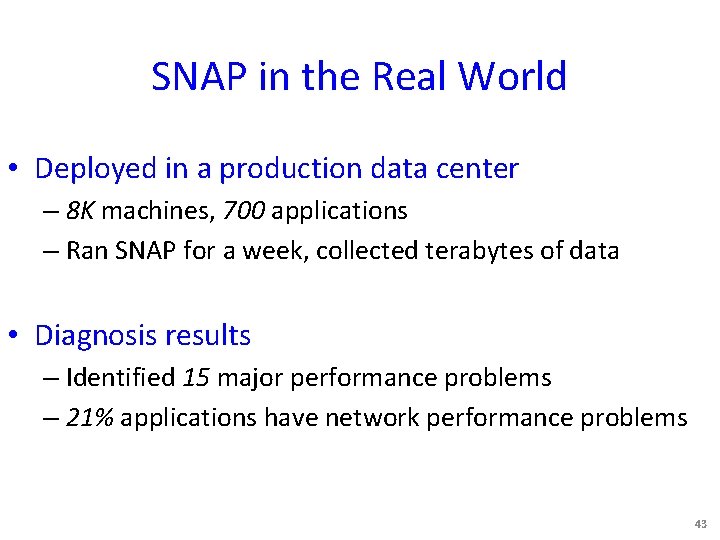 SNAP in the Real World

• Deployed in a production data center
– 8K machines, 700 applications
– Ran SNAP for a week, collected terabytes of data

• Diagnosis results
– Identified 15 major performance problems
– 21% applications have network performance problems

43